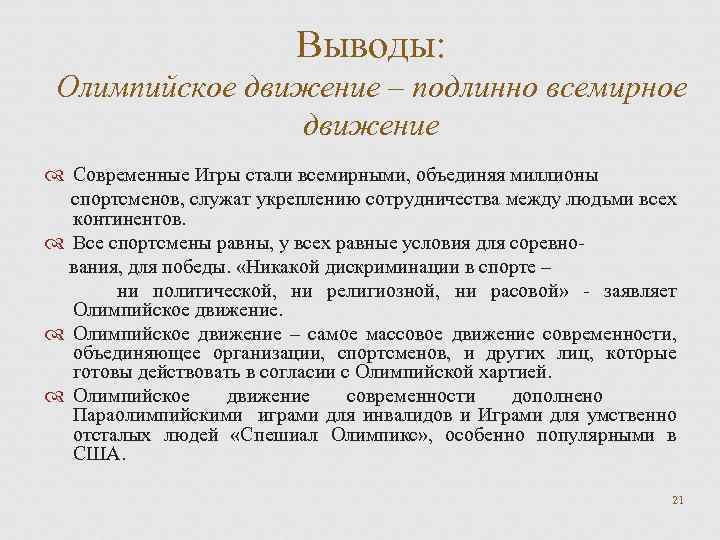 Выводы:
Олимпийское движение – подлинно всемирное движение

Современные Игры стали всемирными, объединяя миллионы спортсменов, служат укреплению сотрудничества между людьми всех континентов.

Все спортсмены равны, у всех равные условия для соревнования, для победы. «Никакой дискриминации в спорте – ни политической, ни религиозной, ни расовой» - заявляет Олимпийское движение.

Олимпийское движение – самое массовое движение современности, объединяющее организации, спортсменов, и других лиц, которые готовы действовать в согласии с Олимпийской хартией.

Олимпийское движение современности дополнено Параолимпийскими играми для инвалидов и Играми для умственно отсталых людей «Спешиал Олимпикс», особенно популярными в США.

21